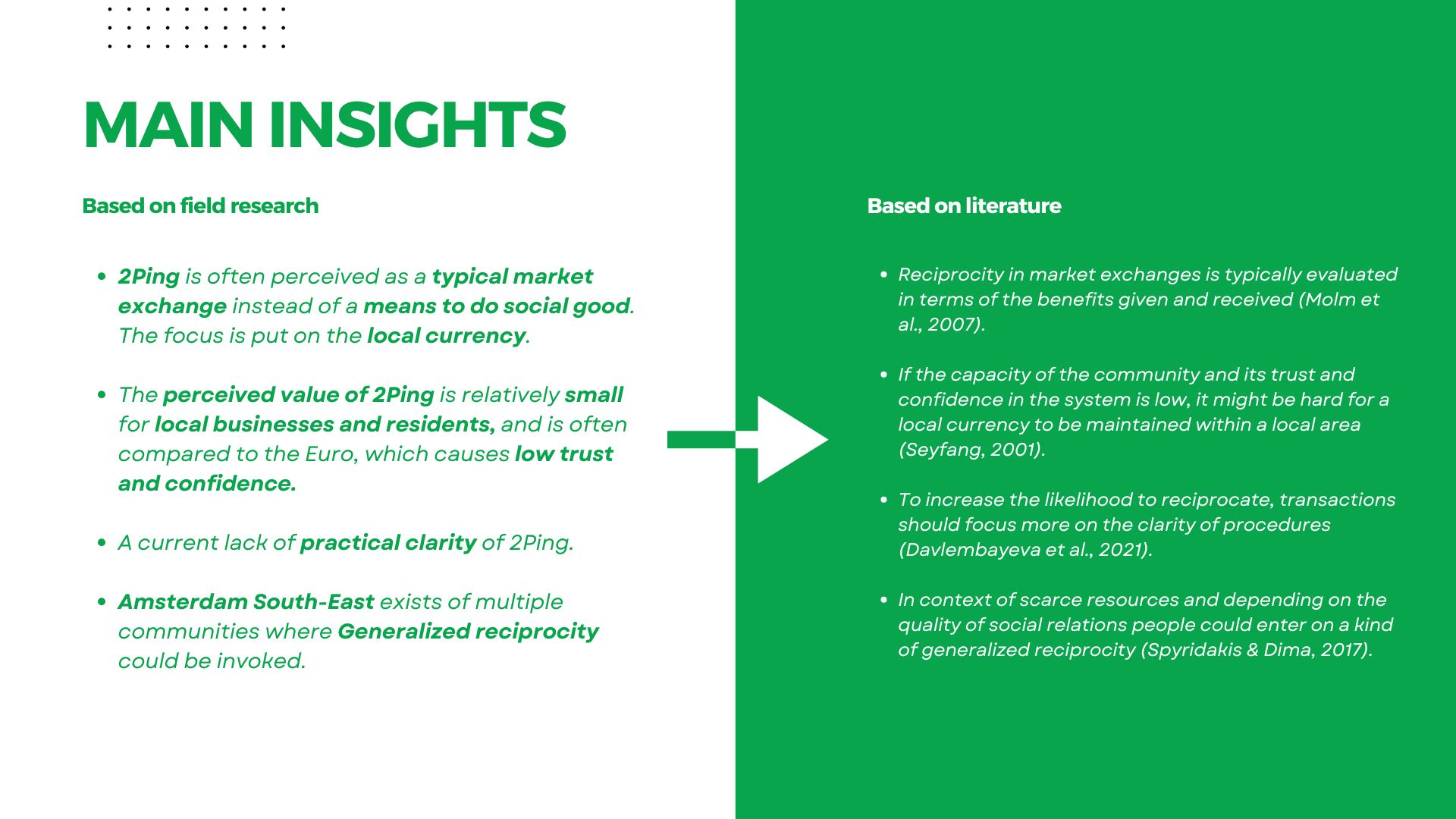 MAIN INSIGHTS

Based on field research

- 2Ping is often perceived as a typical market exchange instead of a means to do social good. The focus is put on the local currency.
- The perceived value of 2Ping is relatively small for local businesses and residents, and is often compared to the Euro, which causes low trust and confidence.
- A current lack of practical clarity of 2Ping.
- Amsterdam South-East exists of multiple communities where Generalized reciprocity could be invoked.

Based on literature

- Reciprocity in market exchanges is typically evaluated in terms of the benefits given and received (Molm et al., 2007).
- If the capacity of the community and its trust and confidence in the system is low, it might be hard for a local currency to be maintained within a local area (Seyfang, 2001).
- To increase the likelihood to reciprocate, transactions should focus more on the clarity of procedures (Davlembayeva et al., 2021).
- In context of scarce resources and depending on the quality of social relations people could enter on a kind of generalized reciprocity (Spyridakis & Dima, 2017).